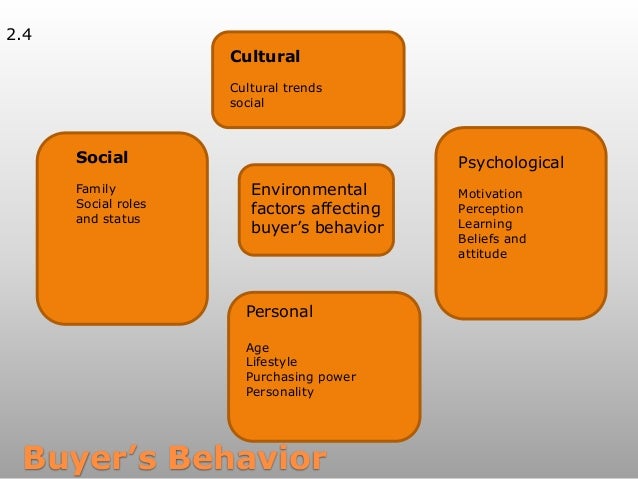 2.4

Cultural

Cultural trends
social

Social

Family
Social roles
and status

Environmental factors affecting buyer's behavior

Psychological

Motivation
Perception
Learning
Beliefs and attitude

Personal

Age
Lifestyle
Purchasing power
Personality

Buyer's Behavior